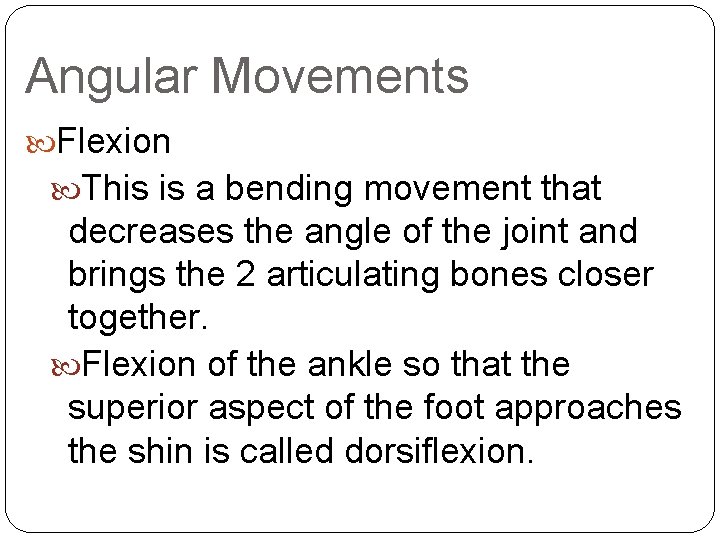 Angular Movements

Flexion

This is a bending movement that decreases the angle of the joint and brings the 2 articulating bones closer together.

Flexion of the ankle so that the superior aspect of the foot approaches the shin is called dorsiflexion.